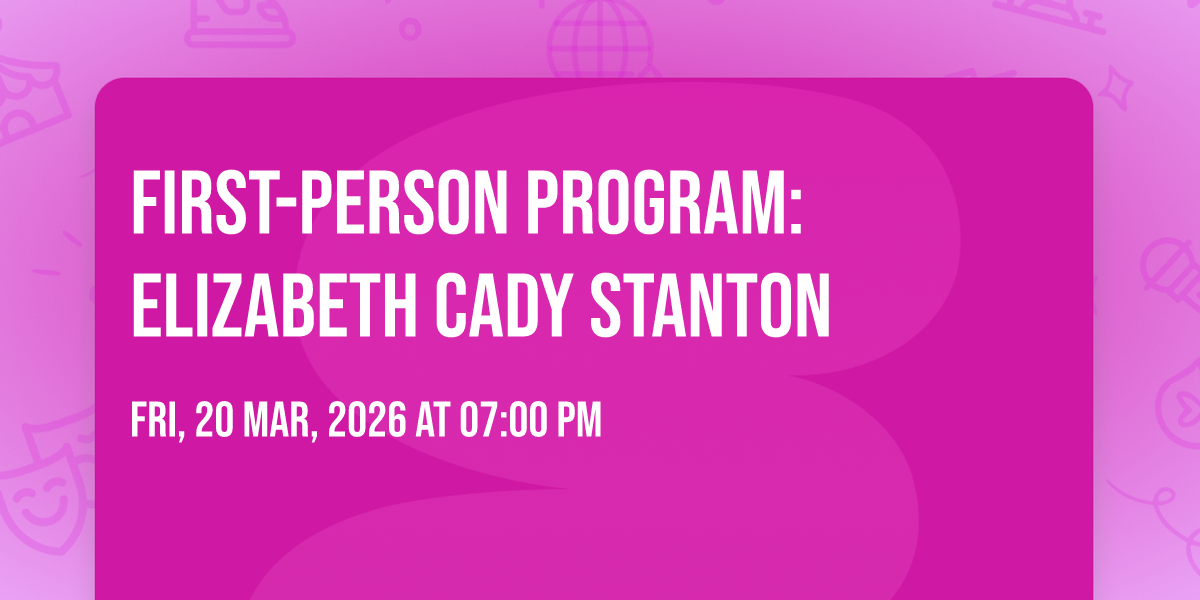 FIRST-PERSON PROGRAM: ELIZABETH CADY STANTON

FRI, 20 MAR, 2026 AT 07:00 PM